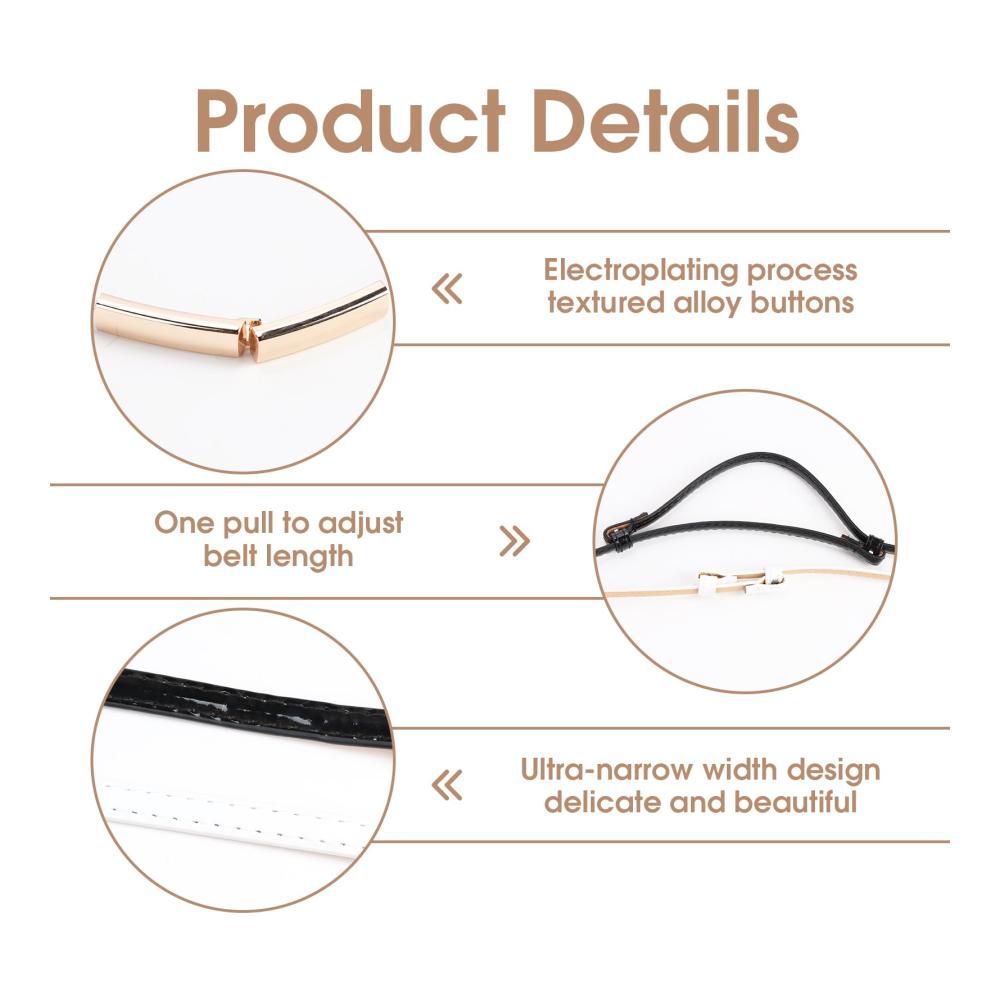 Product Details

«

Electroplating process textured alloy buttons

One pull to adjust belt length

»

«

Ultra-narrow width design delicate and beautiful